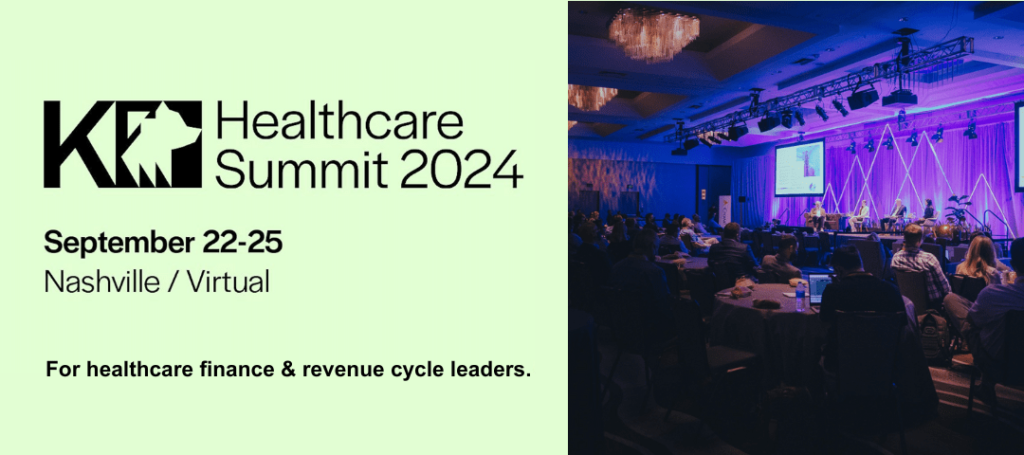 KF Healthcare Summit 2024

September 22-25
Nashville / Virtual

For healthcare finance & revenue cycle leaders.